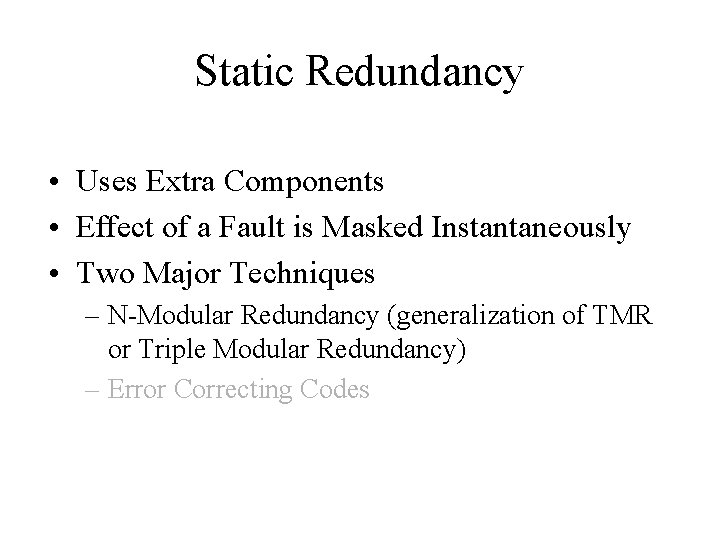 Static Redundancy

• Uses Extra Components
• Effect of a Fault is Masked Instantaneously
• Two Major Techniques
– N-Modular Redundancy (generalization of TMR or Triple Modular Redundancy)
– Error Correcting Codes